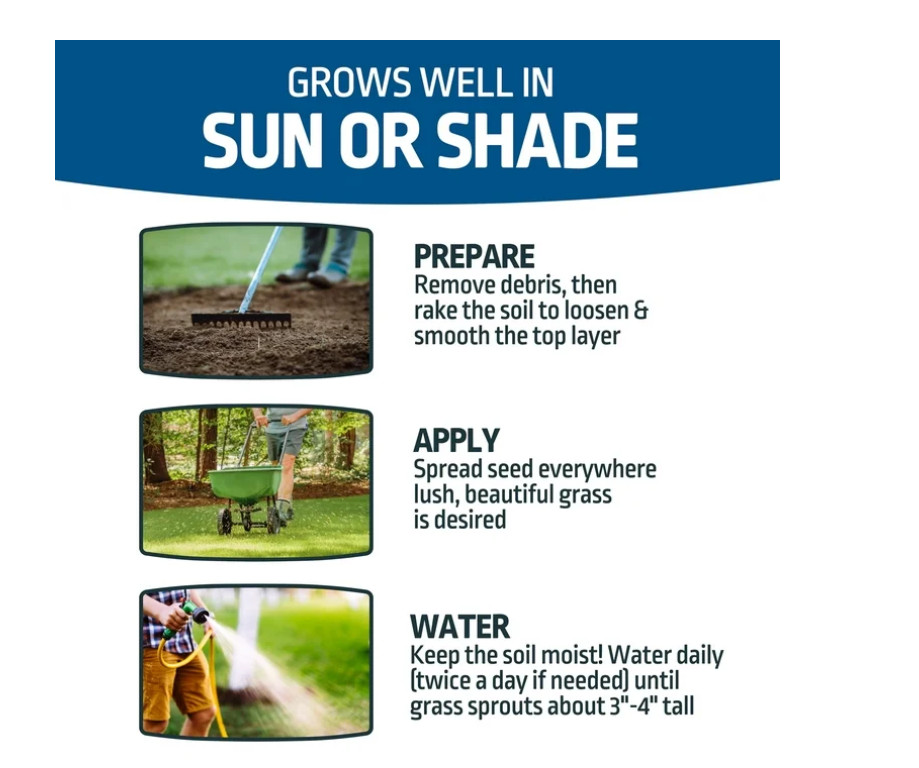 GROWS WELL IN
SUN OR SHADE

PREPARE
Remove debris, then rake the soil to loosen & smooth the top layer

APPLY
Spread seed everywhere lush, beautiful grass is desired

WATER
Keep the soil moist! Water daily (twice a day if needed) until grass sprouts about 3"-4" tall